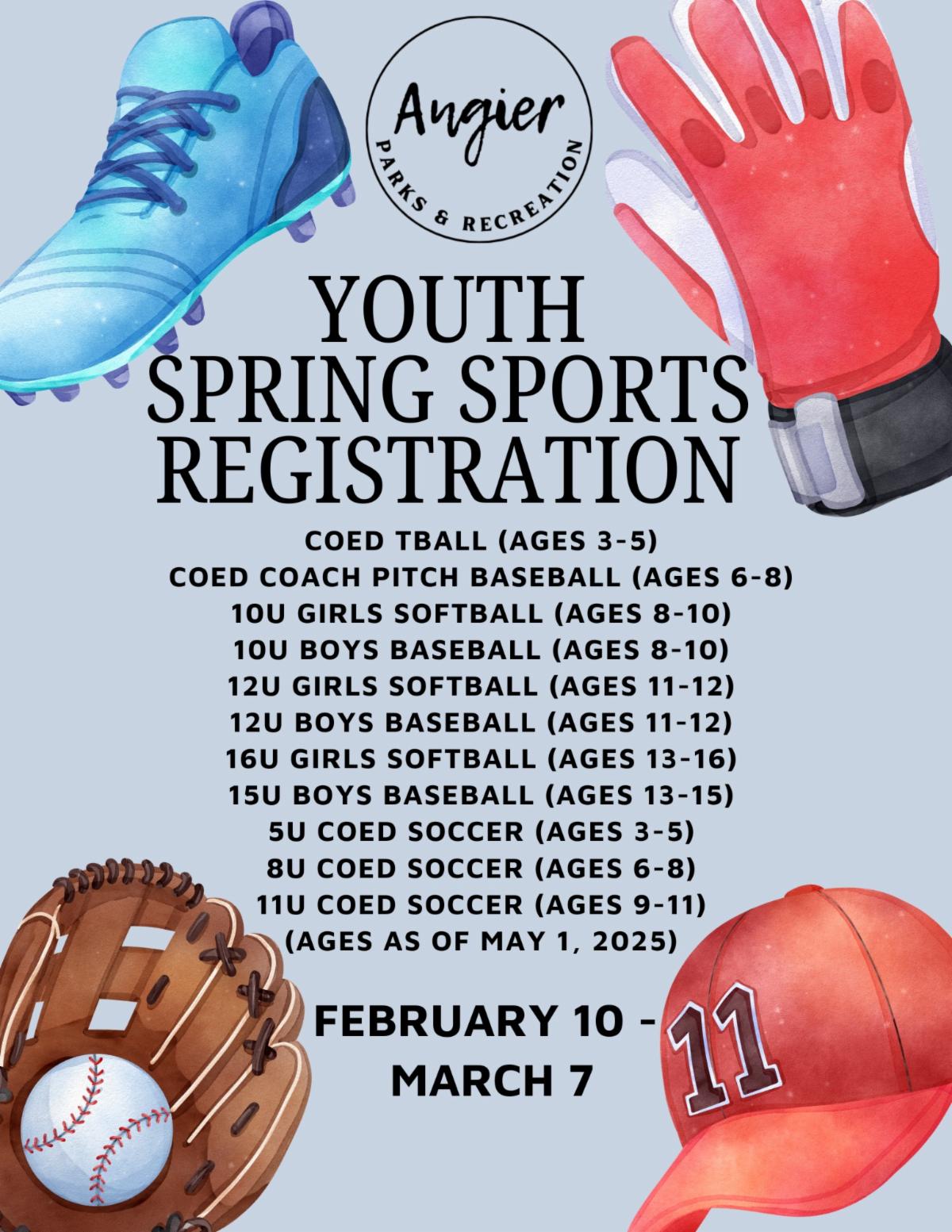 Angier
PARKS & RECREATION

YOUTH
SPRING SPORTS
REGISTRATION

COED TBALL (AGES 3-5)
COED COACH PITCH BASEBALL (AGES 6-8)
10U GIRLS SOFTBALL (AGES 8-10)
10U BOYS BASEBALL (AGES 8-10)
12U GIRLS SOFTBALL (AGES 11-12)
12U BOYS BASEBALL (AGES 11-12)
16U GIRLS SOFTBALL (AGES 13-16)
15U BOYS BASEBALL (AGES 13-15)
5U COED SOCCER (AGES 3-5)
8U COED SOCCER (AGES 6-8)
11U COED SOCCER (AGES 9-11)
(AGES AS OF MAY 1, 2025)

FEBRUARY 10 -
MARCH 7

11